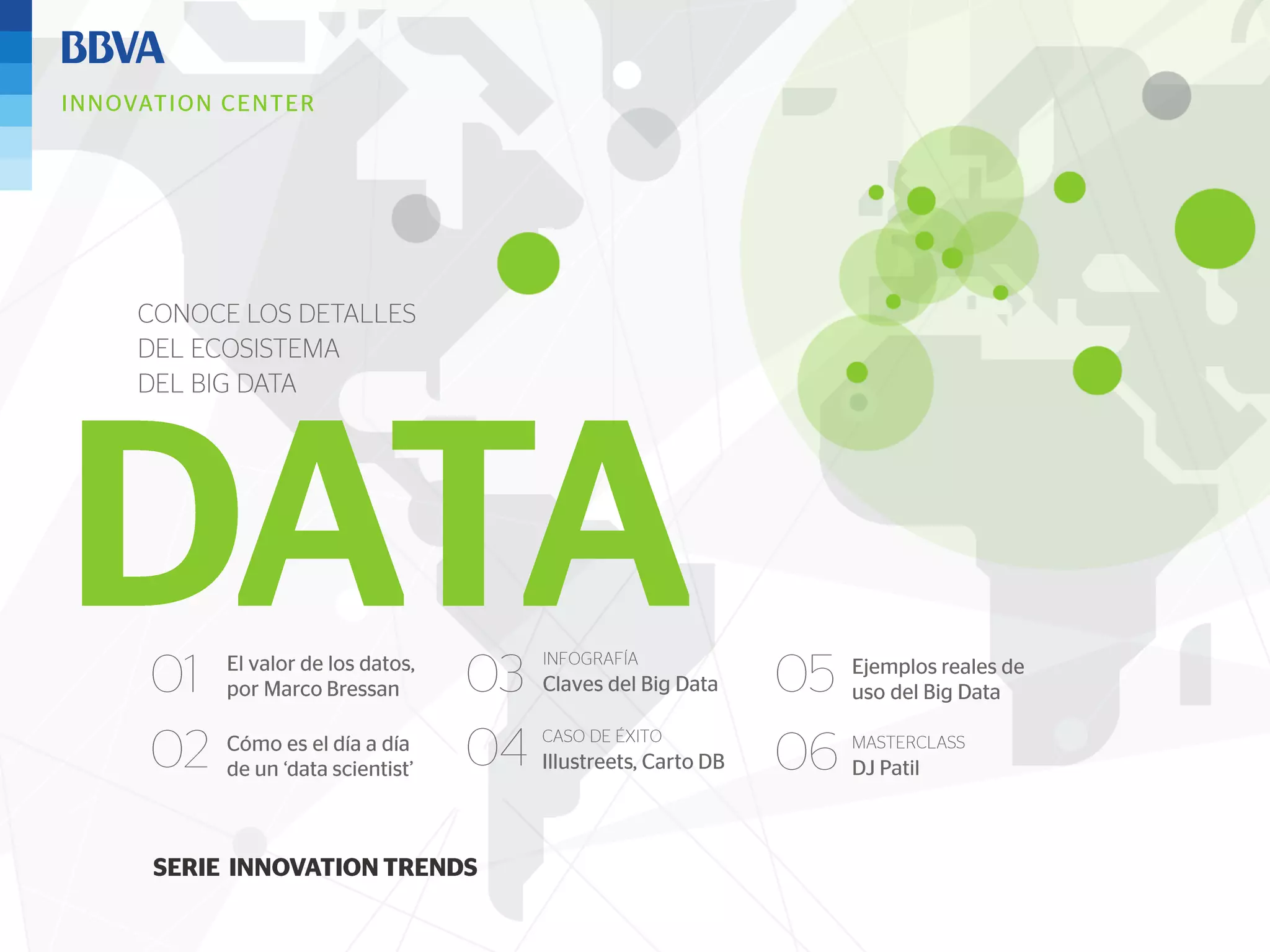 BBVA
INNOVATION CENTER

CONOCE LOS DETALLES DEL ECOSISTEMA DEL BIG DATA

DATA

01 El valor de los datos, por Marco Bressan

02 Cómo es el día a día de un ‘data scientist’

03 INFOGRAFÍA
Claves del Big Data

04 CASO DE ÉXITO
Illustreets, Carto DB

05 Ejemplos reales de uso del Big Data

06 MASTERCLASS
DJ Patil

SERIE INNOVATION TRENDS